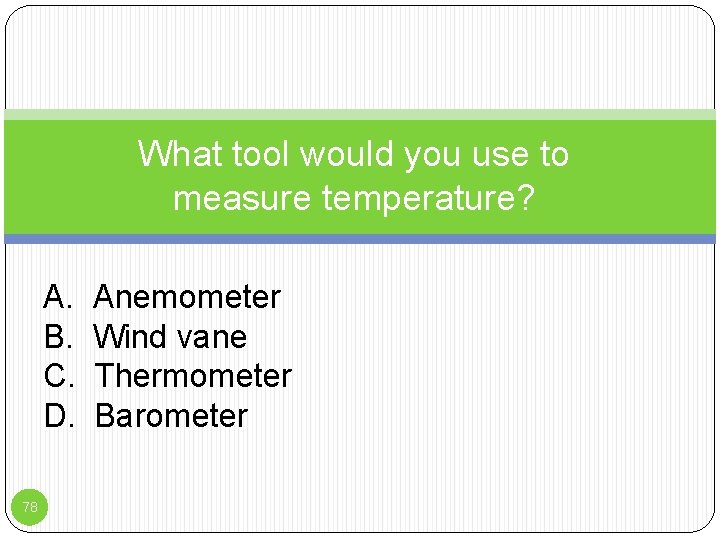 What tool would you use to measure temperature?

A. Anemometer
B. Wind vane
C. Thermometer
D. Barometer

78